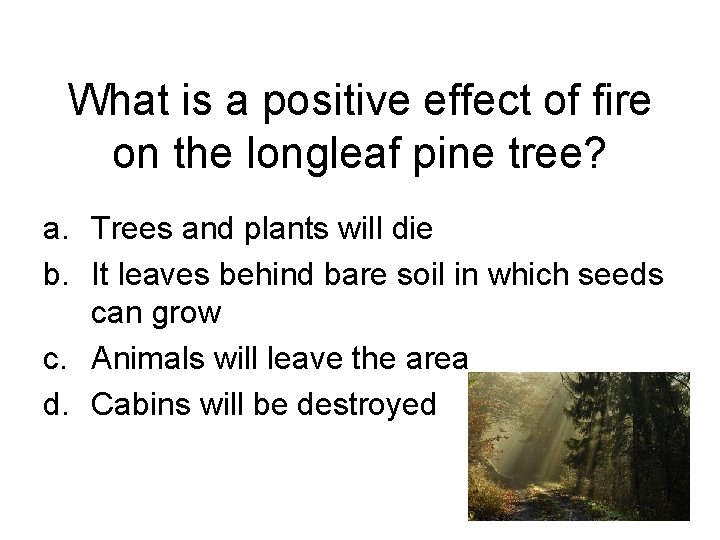 What is a positive effect of fire on the longleaf pine tree?

a. Trees and plants will die
b. It leaves behind bare soil in which seeds can grow
c. Animals will leave the area
d. Cabins will be destroyed